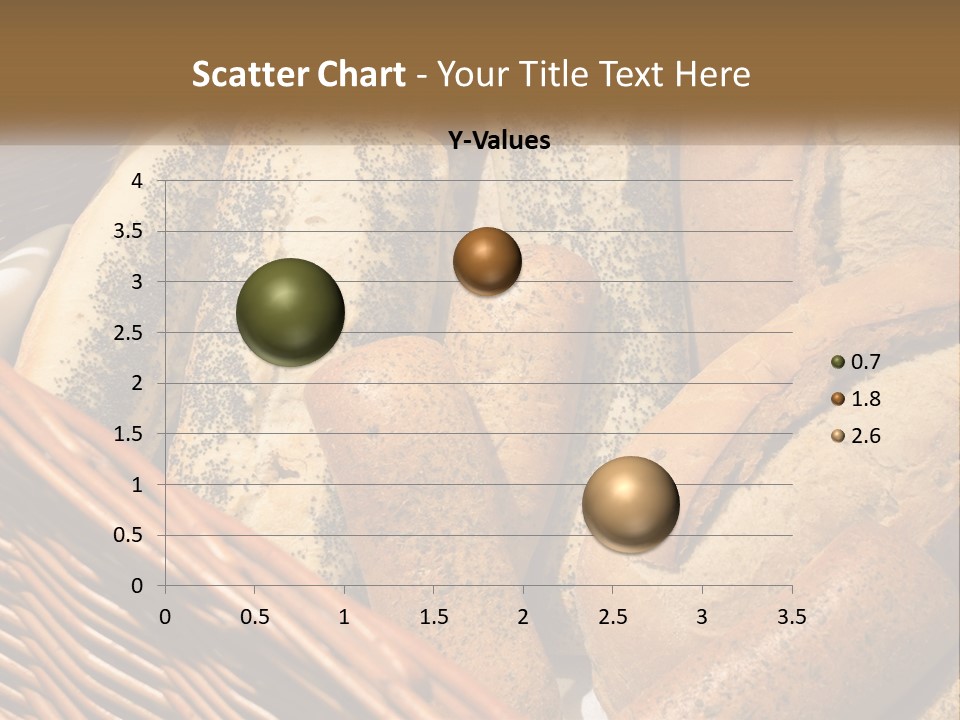 Scatter Chart - Your Title Text Here

Y-Values

4
3.5
3
2.5
2
1.5
1
0.5
0

0 0.5 1 1.5 2 2.5 3 3.5

0.7
1.8
2.6